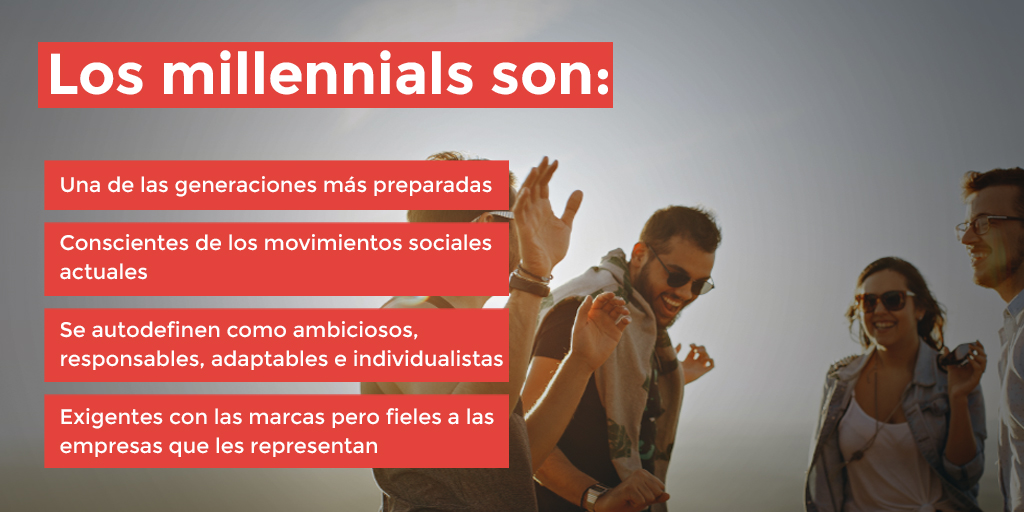 Los millennials son:

Una de las generaciones más preparadas

Conscientes de los movimientos sociales actuales

Se autodefinen como ambiciosos, responsables, adaptables e individualistas

Exigentes con las marcas pero fieles a las empresas que les representan